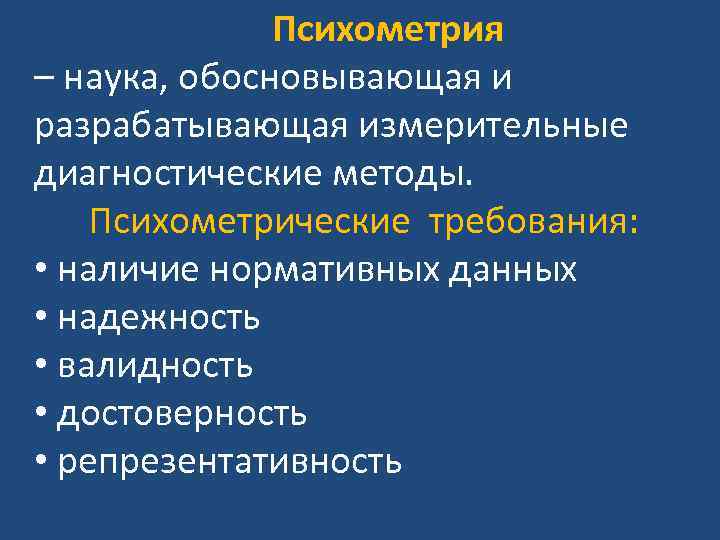 Психометрия

– наука, обосновывающая и разрабатывающая измерительные диагностические методы.

Психометрические требования:

• наличие нормативных данных
• надежность
• валидность
• достоверность
• репрезентативность